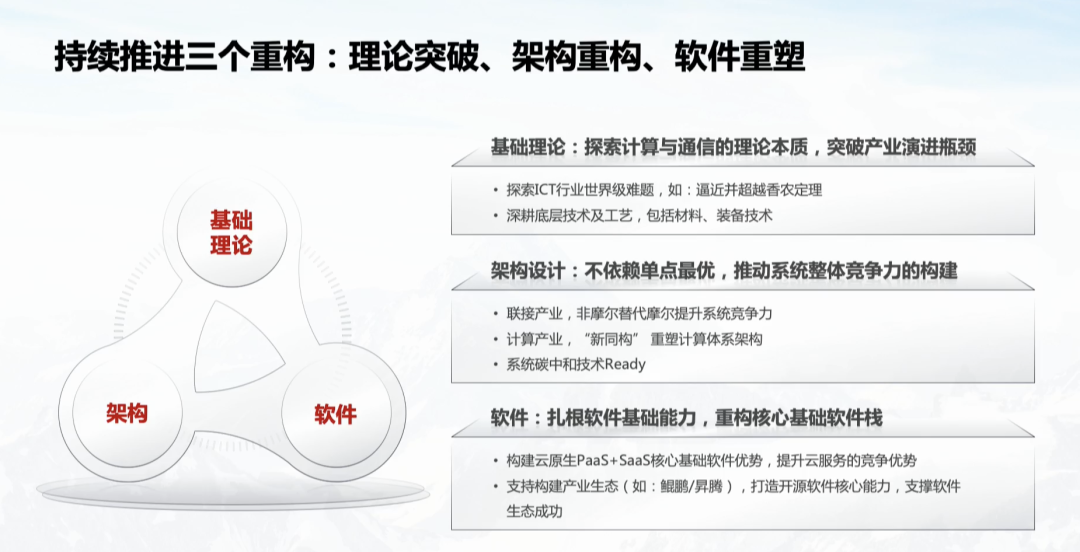 持续推进三个重构：理论突破、架构重构、软件重塑

基础理论

架构

软件

基础理论：探索计算与通信的理论本质，突破产业演进瓶颈

• 探索ICT行业世界级难题，如：逼近并超越香农定理
• 深耕底层技术及工艺，包括材料、装备技术

架构设计：不依赖单点最优，推动系统整体竞争力的构建

• 联接产业，非摩尔替代摩尔提升系统竞争力
• 计算产业，“新同构” 重塑计算体系架构
• 系统碳中和技术Ready

软件：扎根软件基础能力，重构核心基础软件栈

• 构建云原生PaaS+SaaS核心基础软件优势，提升云服务的竞争优势
• 支持构建产业生态（如：鲲鹏/昇腾），打造开源软件核心能力，支撑软件生态成功